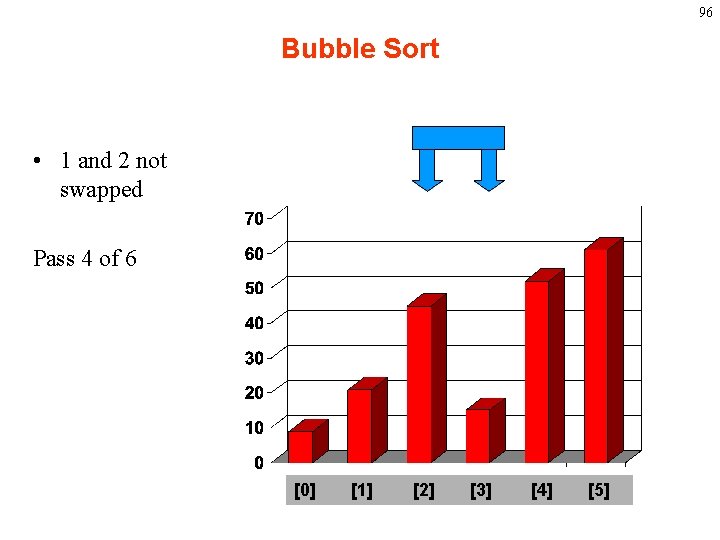 96

Bubble Sort

• 1 and 2 not swapped

Pass 4 of 6

70
60
50
40
30
20
10
0

[0] [1] [2] [3] [4] [5]